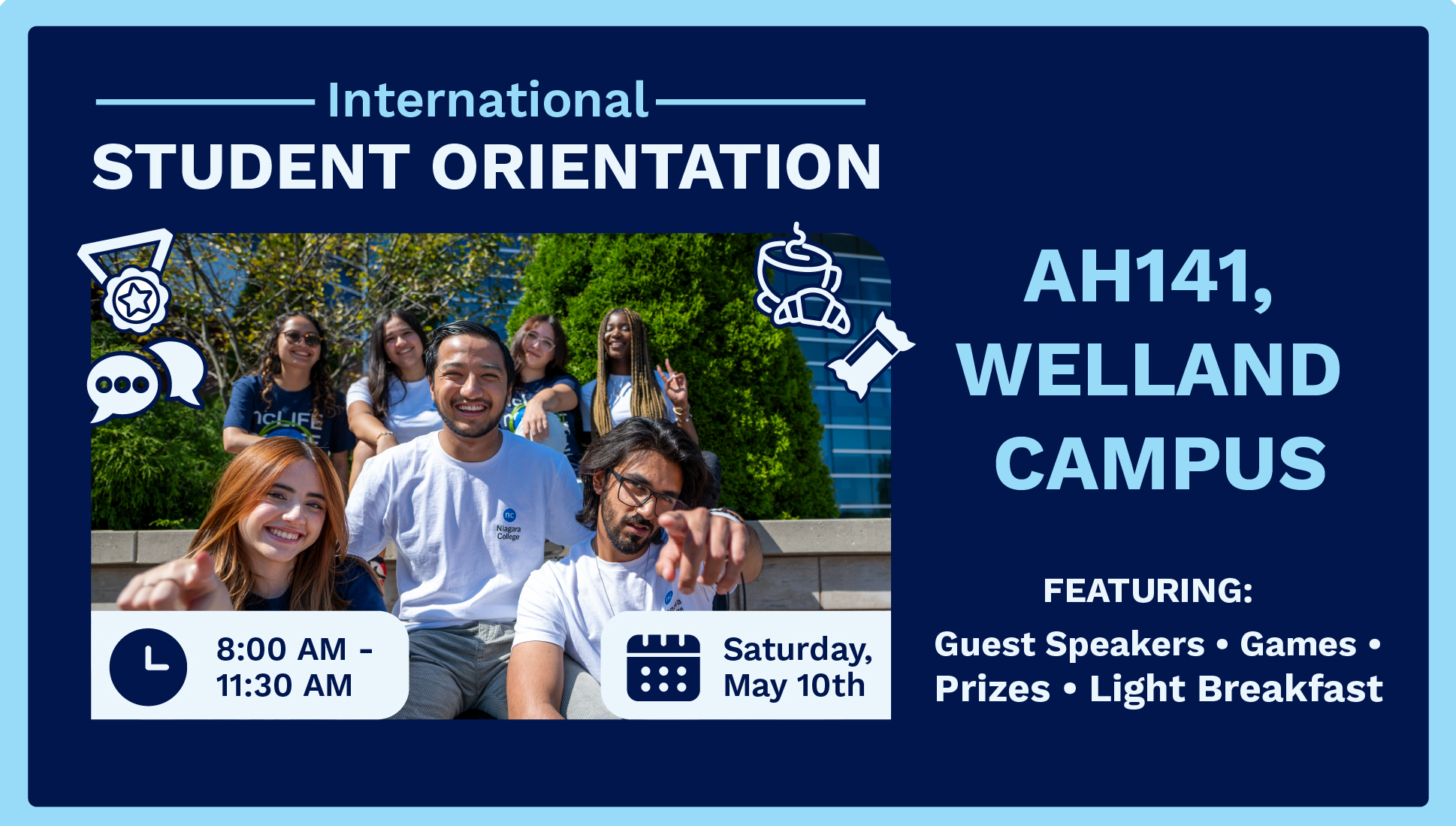 International
STUDENT ORIENTATION

ncLIFE

nc Niagara College

8:00 AM - 11:30 AM

Saturday, May 10th

AH141, WELLAND CAMPUS

FEATURING:
Guest Speakers • Games • Prizes • Light Breakfast